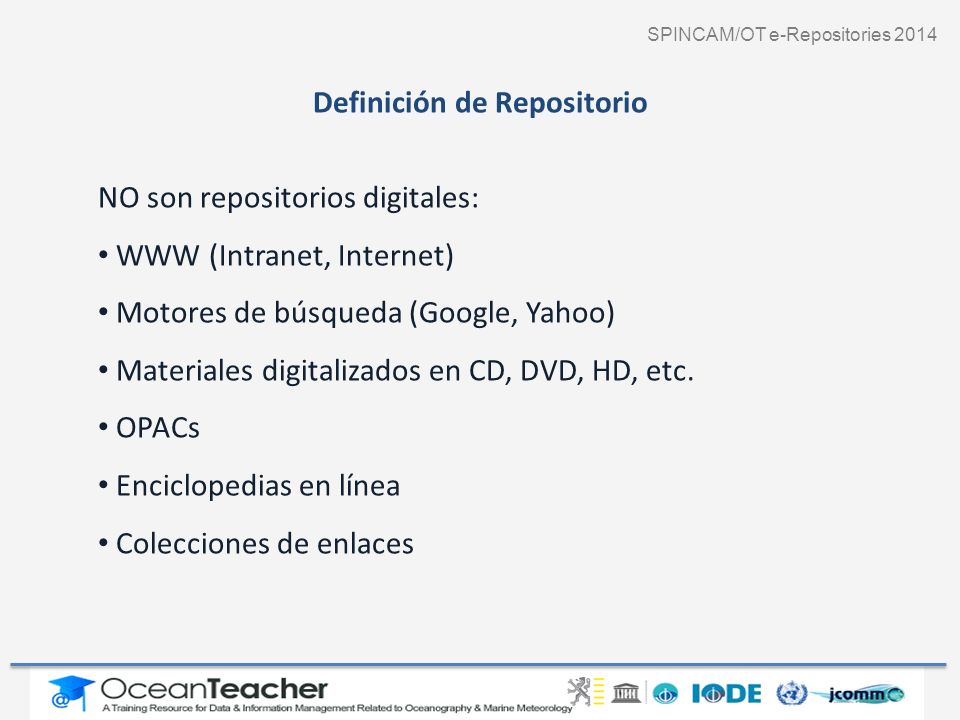 SPINCAM/OT e-Repositories 2014

Definición de Repositorio

NO son repositorios digitales:

• WWW (Intranet, Internet)

• Motores de búsqueda (Google, Yahoo)

• Materiales digitalizados en CD, DVD, HD, etc.

• OPACs

• Enciclopedias en línea

• Colecciones de enlaces

OceanTeacher
A Training Resource for Data & Information Management Related to Oceanography & Marine Meteorology

IODE jcomm